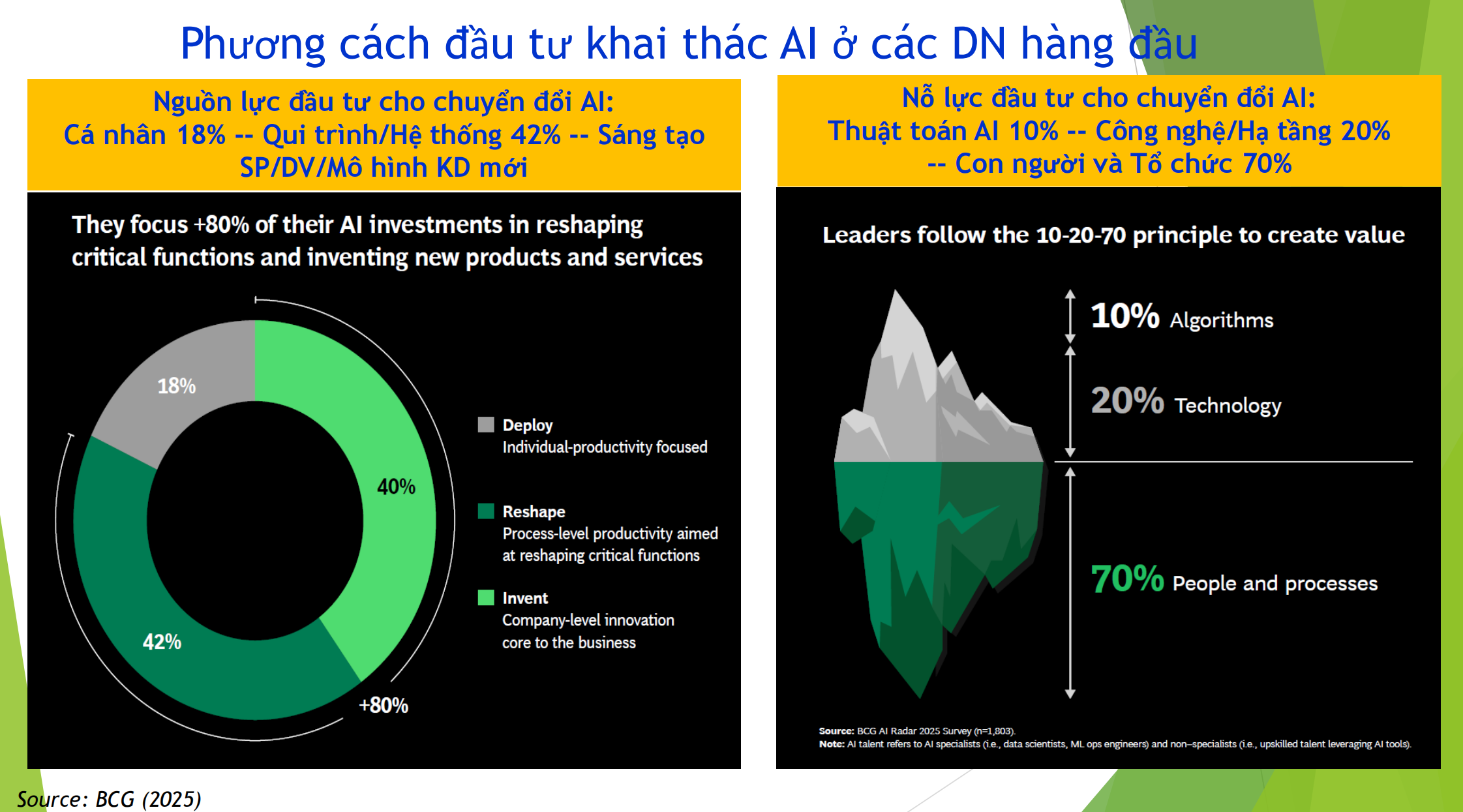 Phương cách đầu tư khai thác AI ở các DN hàng đầu

Nguồn lực đầu tư cho chuyển đổi AI: Cá nhân 18% -- Qui trình/Hệ thống 42% -- Sáng tạo SP/DV/Mô hình KD mới

They focus +80% of their AI investments in reshaping critical functions and inventing new products and services

18%

40%

42%

+80%

Deploy
Individual-productivity focused

Reshape
Process-level productivity aimed at reshaping critical functions

Invent
Company-level innovation core to the business

Nỗ lực đầu tư cho chuyển đổi AI: Thuật toán AI 10% -- Công nghệ/Hạ tầng 20% -- Con người và Tổ chức 70%

Leaders follow the 10-20-70 principle to create value

10% Algorithms

20% Technology

70% People and processes

Source: BCG AI Radar 2025 Survey (n=1,803).
Note: AI talent refers to AI specialists (i.e., data scientists, ML ops engineers) and non–specialists (i.e., upskilled talent leveraging AI tools).

Source: BCG (2025)